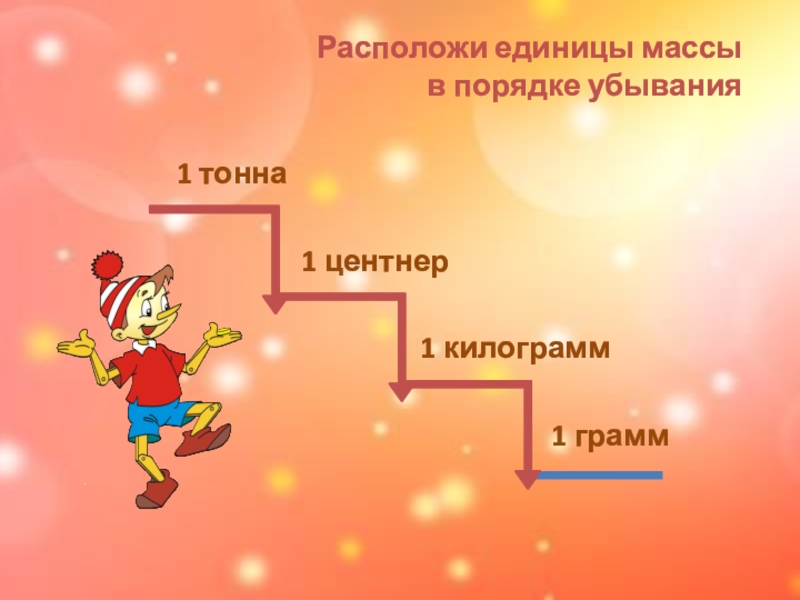 Расположи единицы массы в порядке убывания

1 тонна

1 центнер

1 килограмм

1 грамм